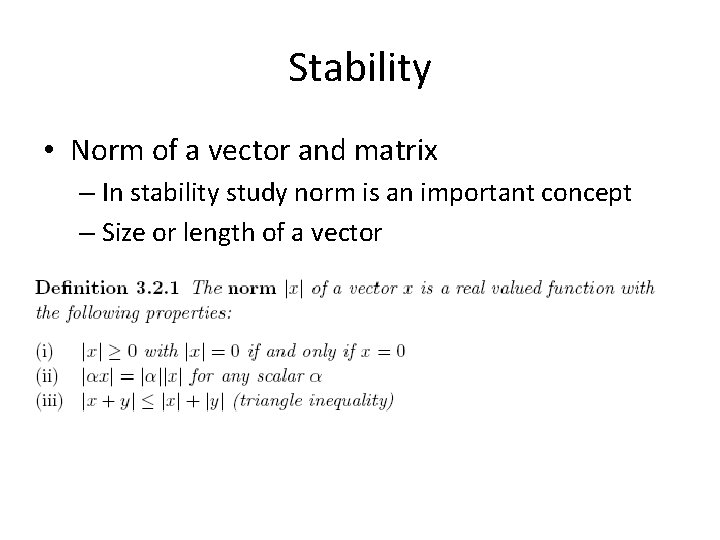 Stability

• Norm of a vector and matrix
– In stability study norm is an important concept
– Size or length of a vector

Definition 3.2.1 The norm $|x|$ of a vector $x$ is a real valued function with the following properties:

(i) $|x| \geq 0$ with $|x| = 0$ if and only if $x = 0$
(ii) $|\alpha x| = |\alpha||x|$ for any scalar $\alpha$
(iii) $|x + y| \leq |x| + |y|$ (triangle inequality)